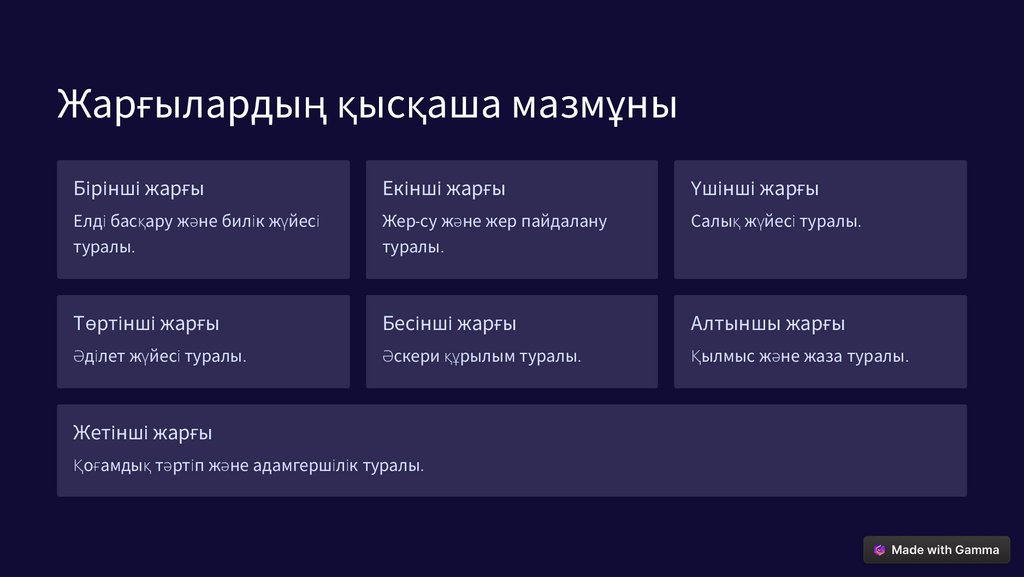 Жарғылардың қысқаша мазмұны

Бірінші жарғы

Елді басқару және билік жүйесі туралы.

Екінші жарғы

Жер-су және жер пайдалану туралы.

Үшінші жарғы

Салық жүйесі туралы.

Төртінші жарғы

Әділет жүйесі туралы.

Бесінші жарғы

Әскери құрылым туралы.

Алтыншы жарғы

Қылмыс және жаза туралы.

Жетінші жарғы

Қоғамдық тәртіп және адамгершілік туралы.

Made with Gamma